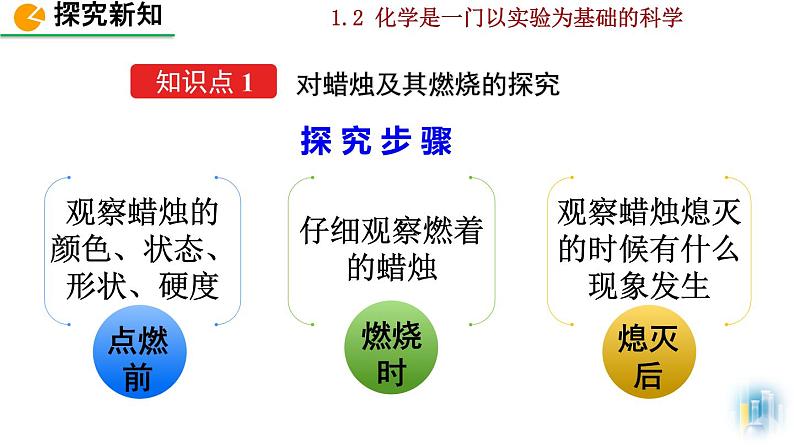 探究新知

1.2 化学是一门以实验为基础的科学

知识点 1 对蜡烛及其燃烧的探究

探究步骤

观察蜡烛的颜色、状态、形状、硬度

点燃前

仔细观察燃着的蜡烛

燃烧时

观察蜡烛熄灭的时候有什么现象发生

熄灭后